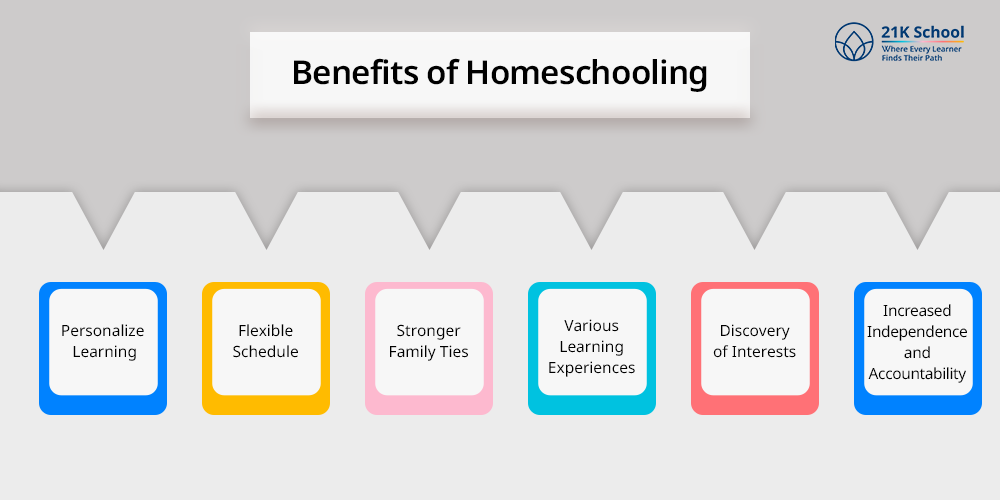 Benefits of Homeschooling

21K School
Where Every Learner Finds Their Path

Personalize Learning

Flexible Schedule

Stronger Family Ties

Various Learning Experiences

Discovery of Interests

Increased Independence and Accountability